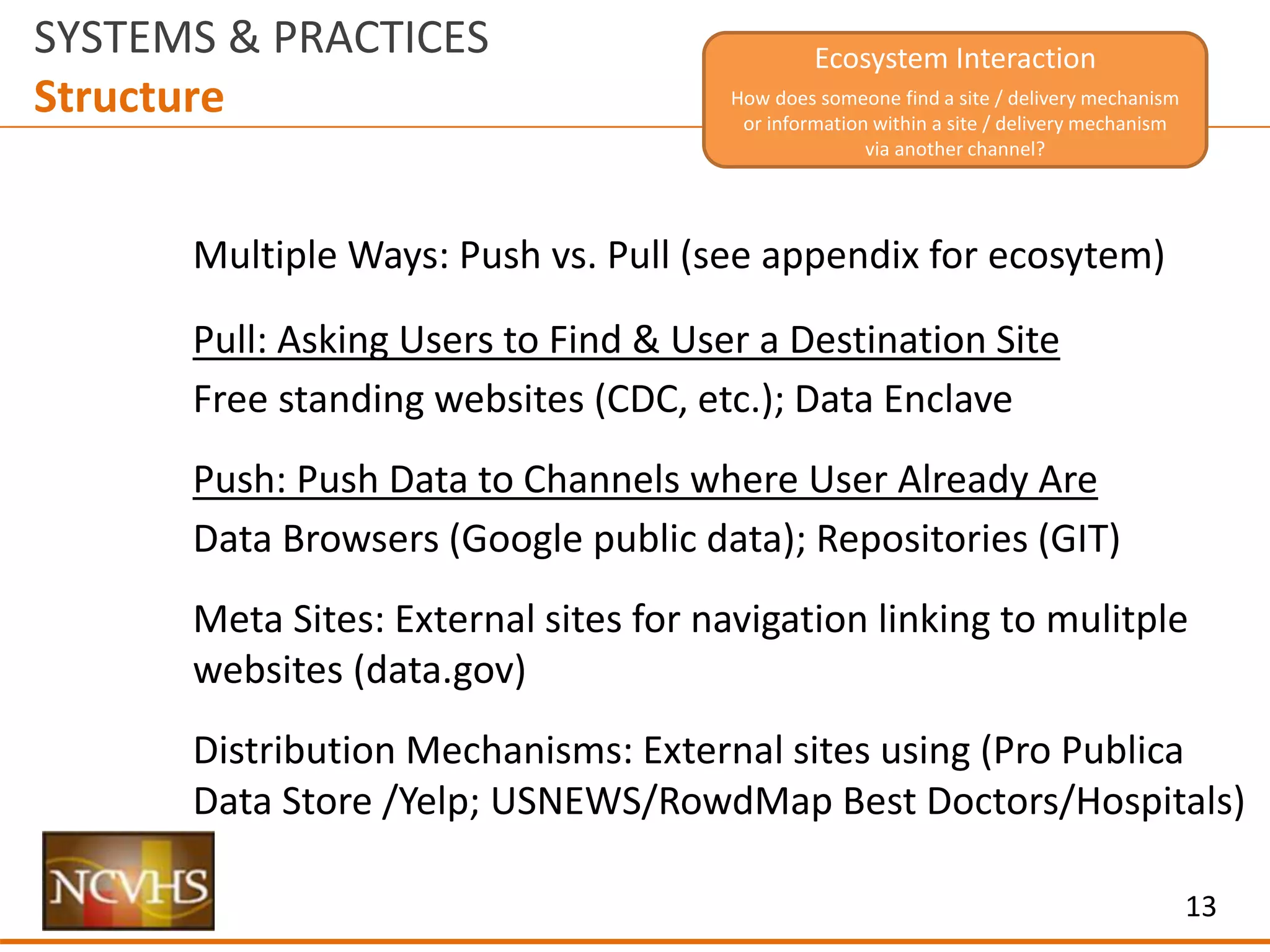 SYSTEMS & PRACTICES
Structure

Ecosystem Interaction
How does someone find a site / delivery mechanism or information within a site / delivery mechanism via another channel?

Multiple Ways: Push vs. Pull (see appendix for ecosytem)

Pull: Asking Users to Find & User a Destination Site

Free standing websites (CDC, etc.); Data Enclave

Push: Push Data to Channels where User Already Are

Data Browsers (Google public data); Repositories (GIT)

Meta Sites: External sites for navigation linking to mulitple websites (data.gov)

Distribution Mechanisms: External sites using (Pro Publica Data Store /Yelp; USNEWS/RowdMap Best Doctors/Hospitals)

NCVHS

13